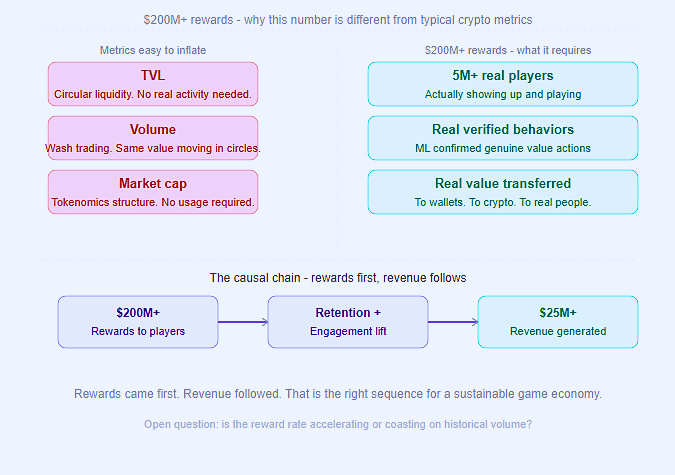 $200M+ rewards - why this number is different from typical crypto metrics

Metrics easy to inflate

TVL
Circular liquidity. No real activity needed.

Volume
Wash trading. Same value moving in circles.

Market cap
Tokenomics structure. No usage required.

$200M+ rewards - what it requires

5M+ real players
Actually showing up and playing

Real verified behaviors
ML confirmed genuine value actions

Real value transferred
To wallets. To crypto. To real people.

The causal chain - rewards first, revenue follows

$200M+
Rewards to players

Retention +
Engagement lift

$25M+
Revenue generated

Rewards came first. Revenue followed. That is the right sequence for a sustainable game economy.

Open question: is the reward rate accelerating or coasting on historical volume?